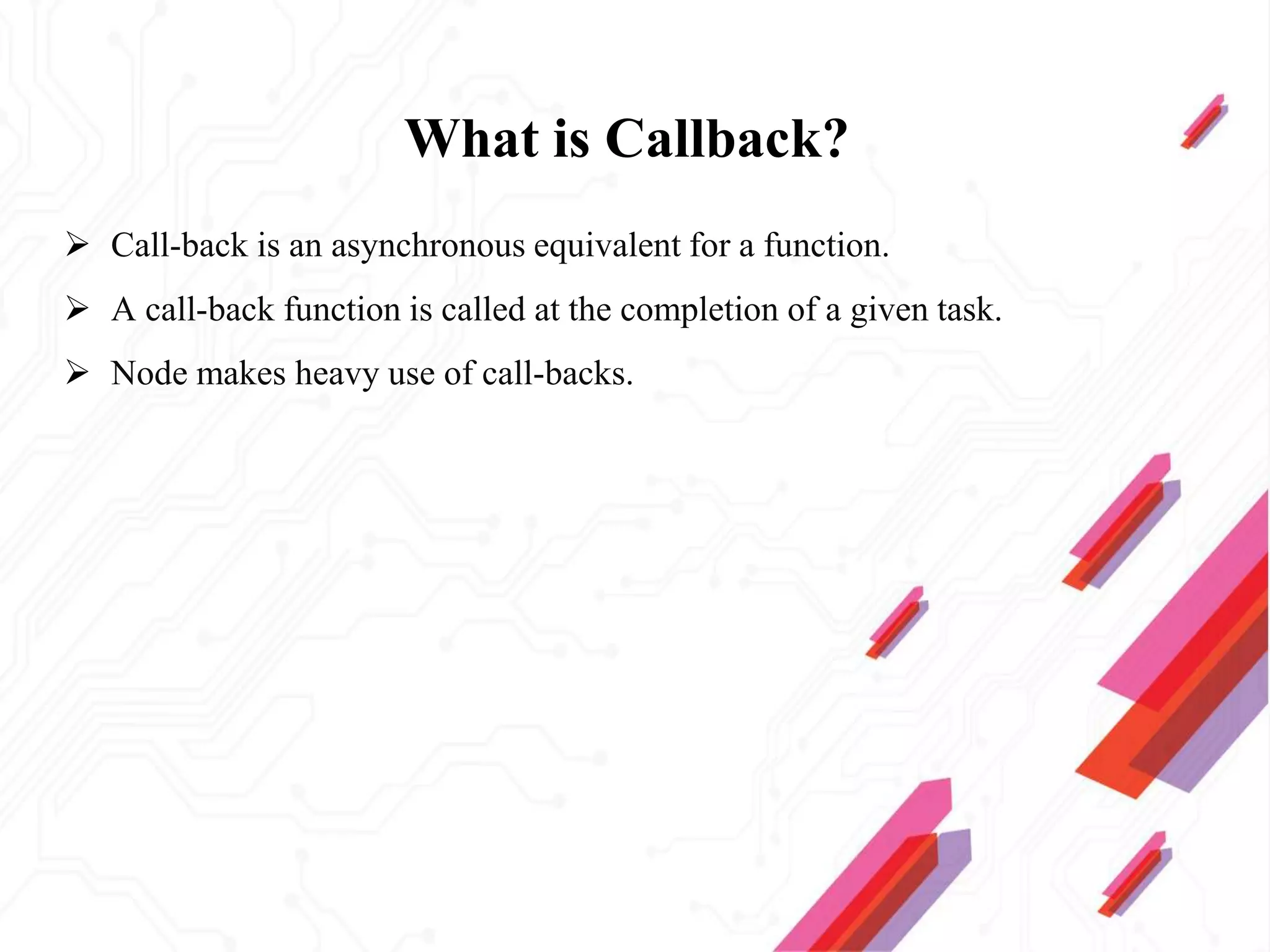 What is Callback?

➢ Call-back is an asynchronous equivalent for a function.

➢ A call-back function is called at the completion of a given task.

➢ Node makes heavy use of call-backs.